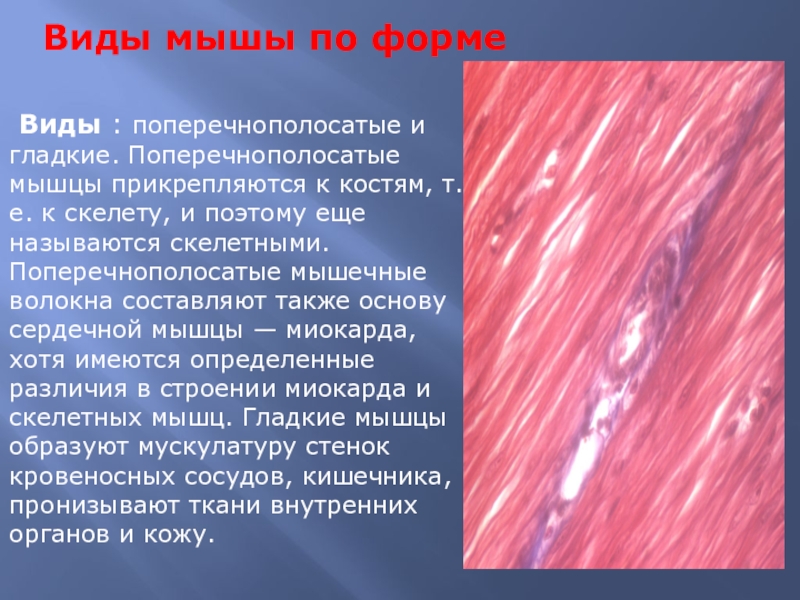 Виды мышы по форме

Виды : поперечнополосатые и гладкие. Поперечнополосатые мышцы прикрепляются к костям, т. е. к скелету, и поэтому еще называются скелетными. Поперечнополосатые мышечные волокна составляют также основу сердечной мышцы — миокарда, хотя имеются определенные различия в строении миокарда и скелетных мышц. Гладкие мышцы образуют мускулатуру стенок кровеносных сосудов, кишечника, пронизывают ткани внутренних органов и кожу.